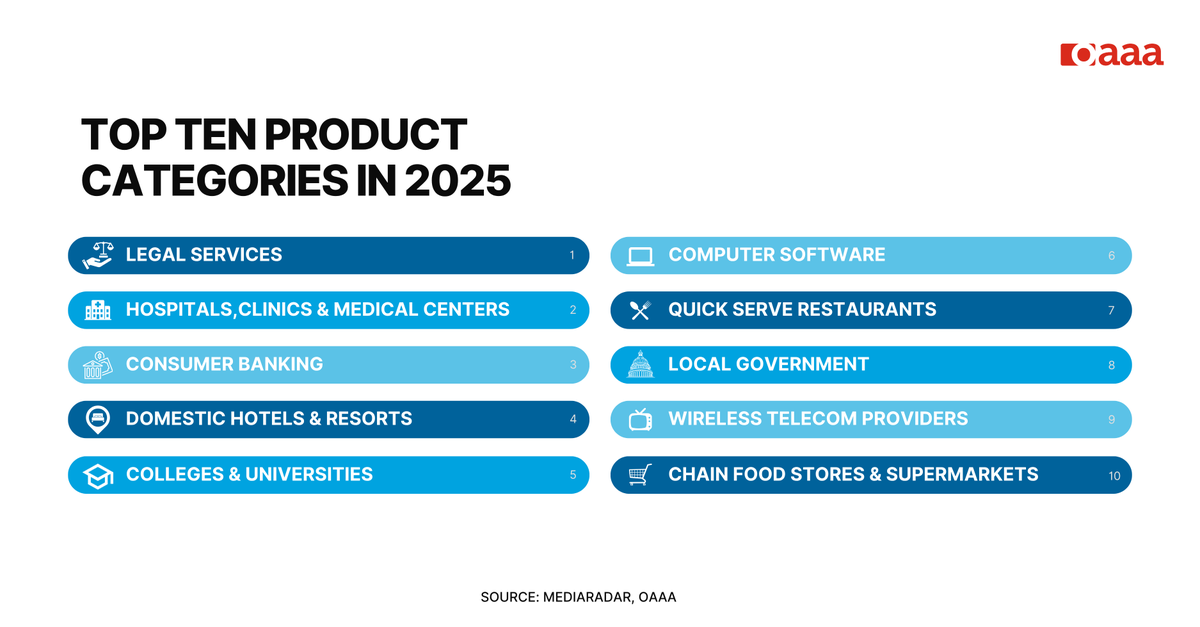 oaaa

TOP TEN PRODUCT CATEGORIES IN 2025

LEGAL SERVICES 1

HOSPITALS,CLINICS & MEDICAL CENTERS 2

CONSUMER BANKING 3

DOMESTIC HOTELS & RESORTS 4

COLLEGES & UNIVERSITIES 5

COMPUTER SOFTWARE 6

QUICK SERVE RESTAURANTS 7

LOCAL GOVERNMENT 8

WIRELESS TELECOM PROVIDERS 9

CHAIN FOOD STORES & SUPERMARKETS 10

SOURCE: MEDIARADAR, OAAA